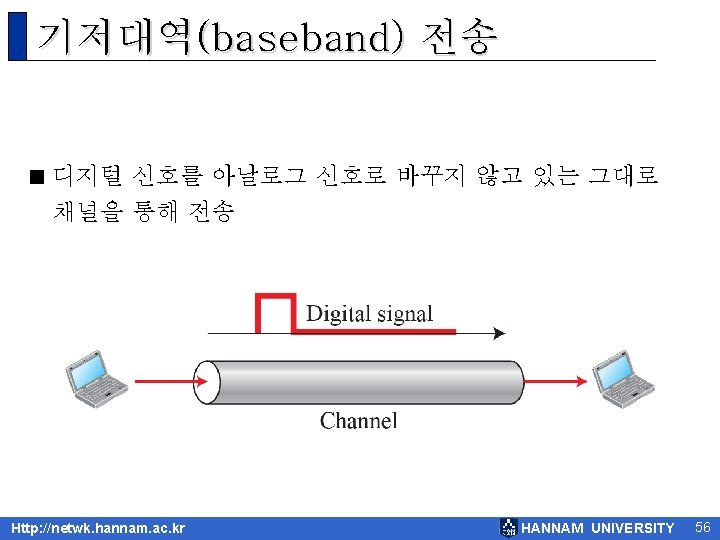 기저대역(baseband) 전송

■ 디지털 신호를 아날로그 신호로 바꾸지 않고 있는 그대로 채널을 통해 전송

Digital signal

Channel

Http://netwk.hannam.ac.kr

HANNAM UNIVERSITY

56